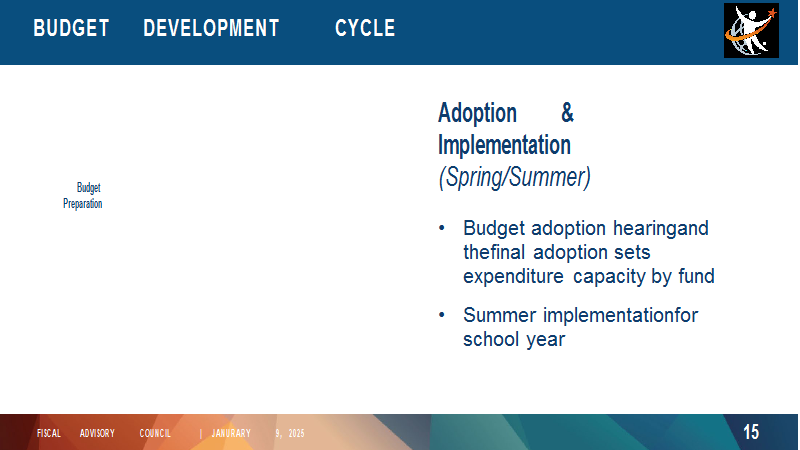 BUDGET DEVELOPMENT CYCLE

Budget Preparation

Adoption & Implementation
(Spring/Summer)

• Budget adoption hearingand thefinal adoption sets expenditure capacity by fund

• Summer implementationfor school year

FISCAL ADVISORY COUNCIL | JANURARY 9, 2025

15